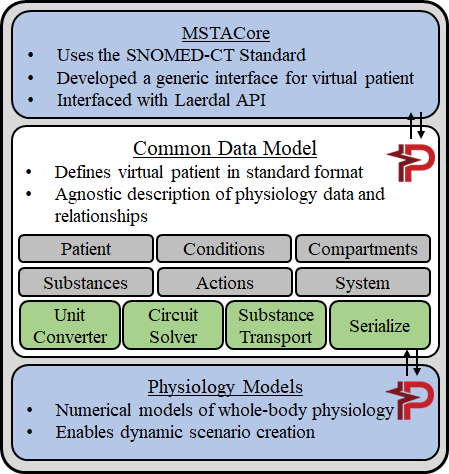 MSTACore
• Uses the SNOMED-CT Standard
• Developed a generic interface for virtual patient
• Interfaced with Laerdal API

Common Data Model
• Defines virtual patient in standard format
• Agnostic description of physiology data and relationships

Patient
Conditions
Compartments
Substances
Actions
System
Unit Converter
Circuit Solver
Substance Transport
Serialize

Physiology Models
• Numerical models of whole-body physiology
• Enables dynamic scenario creation